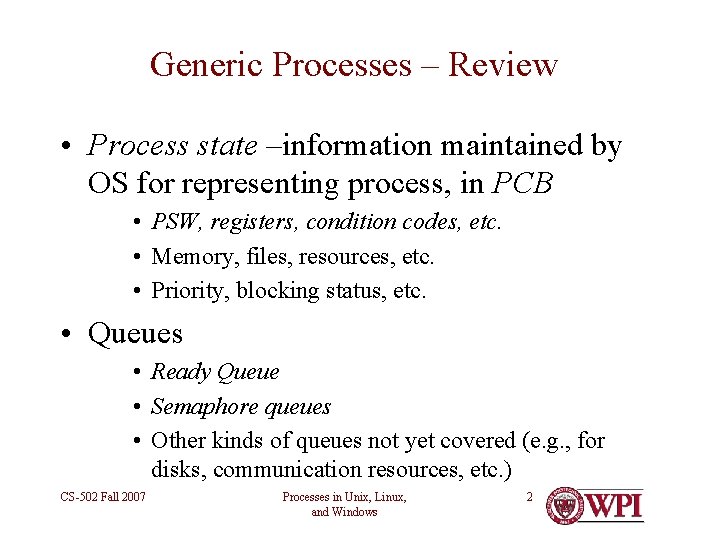 Generic Processes – Review

• Process state –information maintained by OS for representing process, in PCB
  • PSW, registers, condition codes, etc.
  • Memory, files, resources, etc.
  • Priority, blocking status, etc.

• Queues
  • Ready Queue
  • Semaphore queues
  • Other kinds of queues not yet covered (e.g., for disks, communication resources, etc.)

CS-502 Fall 2007

Processes in Unix, Linux, and Windows

2

WPI